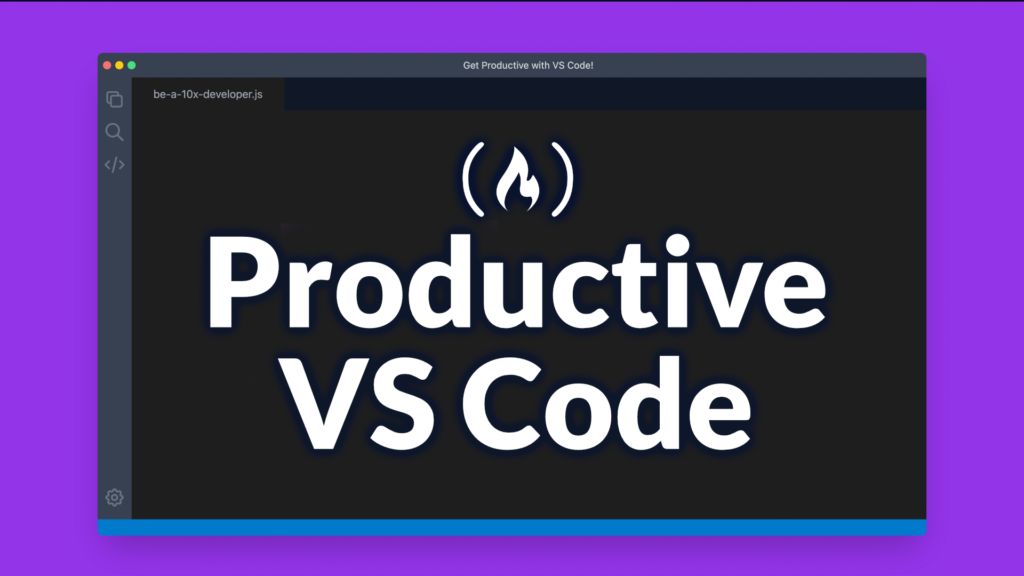 Get Productive with VS Code!

be-a-10x-developer.js

Productive
VS Code